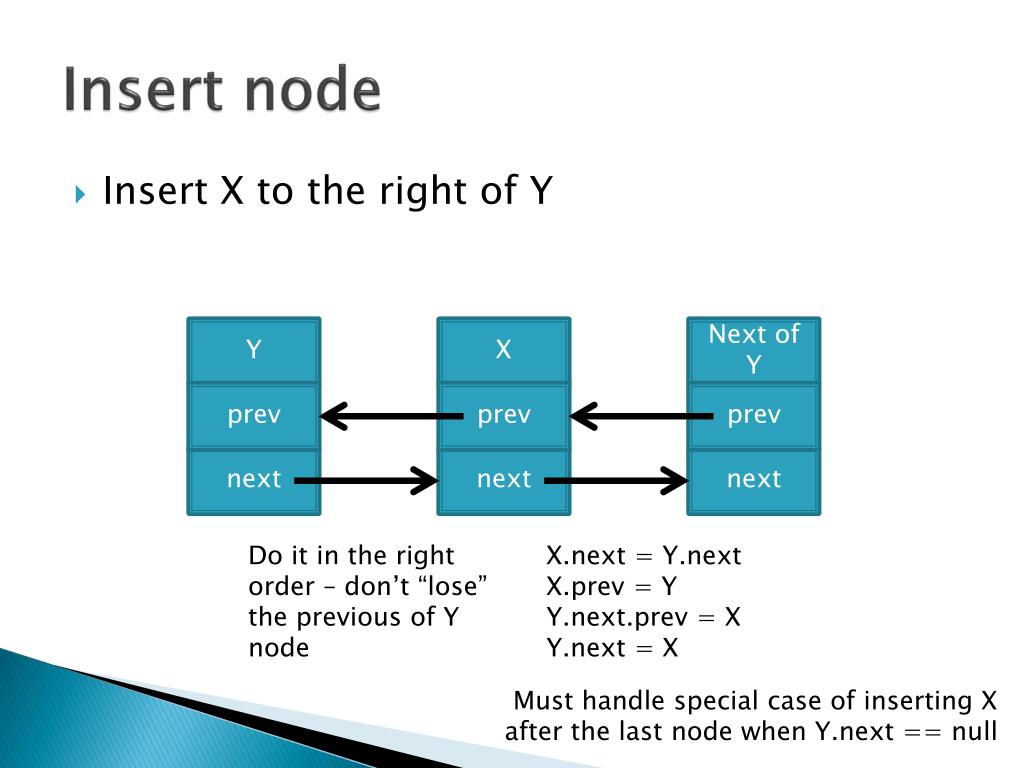 Insert node

Insert X to the right of Y

Y
prev
next

X
prev
next

Next of Y
prev
next

Do it in the right order – don't "lose" the previous of Y node

X.next = Y.next
X.prev = Y
Y.next.prev = X
Y.next = X

Must handle special case of inserting X after the last node when Y.next == null